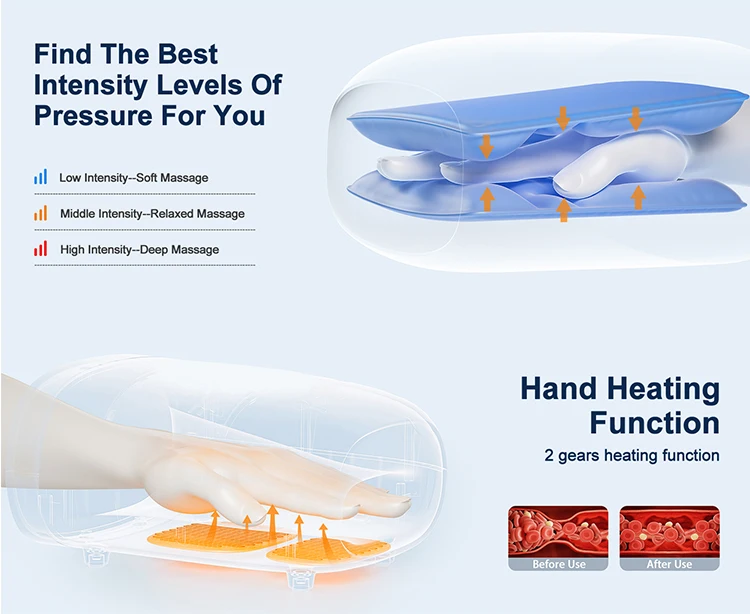 Find The Best Intensity Levels Of Pressure For You

Low Intensity--Soft Massage

Middle Intensity--Relaxed Massage

High Intensity--Deep Massage

Hand Heating Function

2 gears heating function

Before Use

After Use